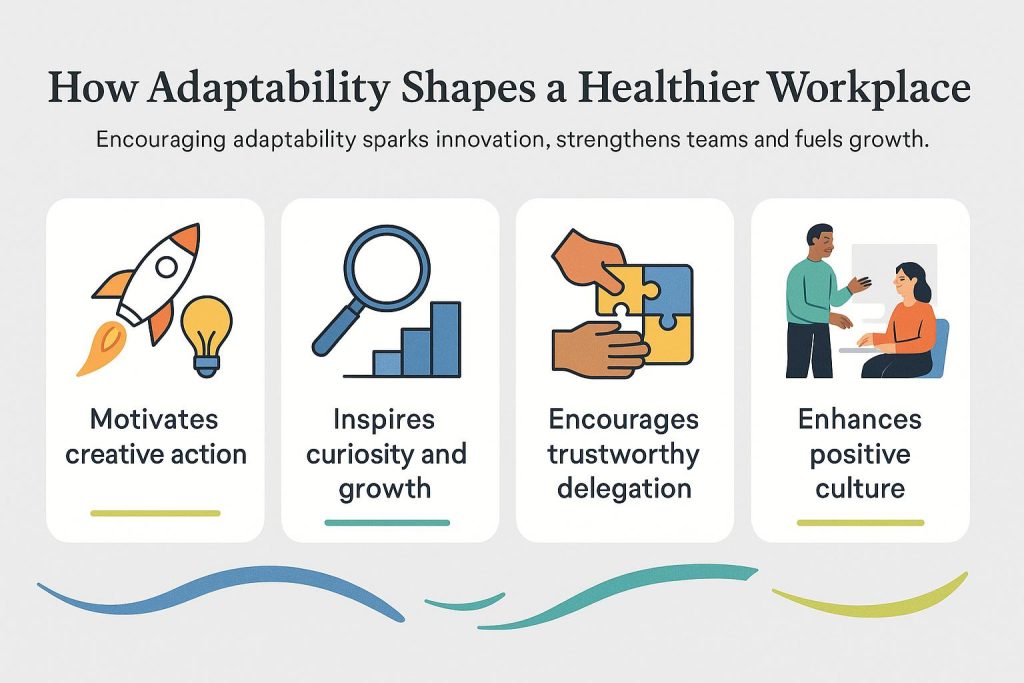 How Adaptability Shapes a Healthier Workplace

Encouraging adaptability sparks innovation, strengthens teams and fuels growth.

Motivates creative action

Inspires curiosity and growth

Encourages trustworthy delegation

Enhances positive culture